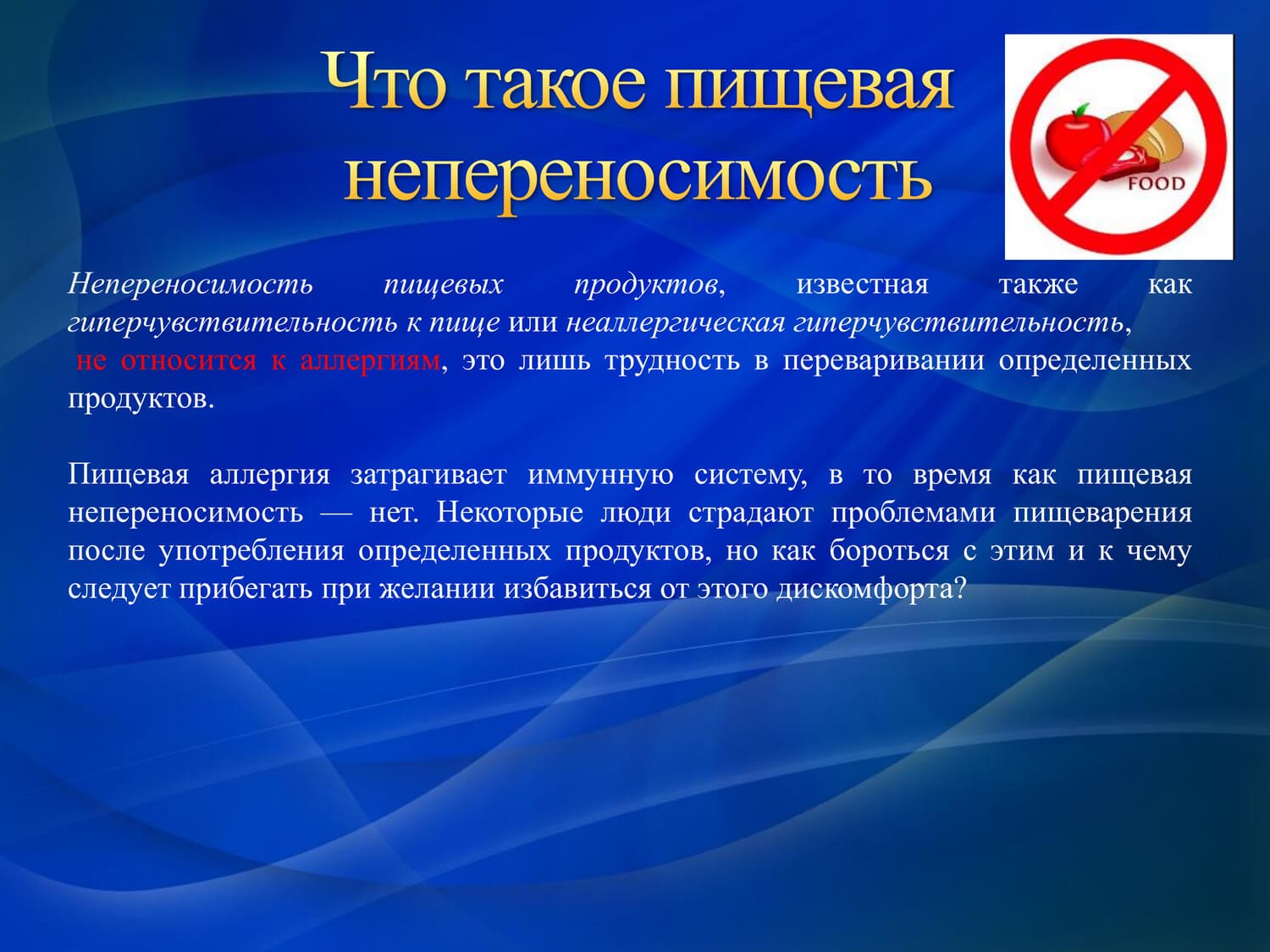 Что такое пищевая непереносимость

FOOD

Непереносимость пищевых продуктов, известная также как гиперчувствительность к пище или неаллергическая гиперчувствительность, не относится к аллергиям, это лишь трудность в переваривании определенных продуктов.

Пищевая аллергия затрагивает иммунную систему, в то время как пищевая непереносимость — нет. Некоторые люди страдают проблемами пищеварения после употребления определенных продуктов, но как бороться с этим и к чему следует прибегать при желании избавиться от этого дискомфорта?